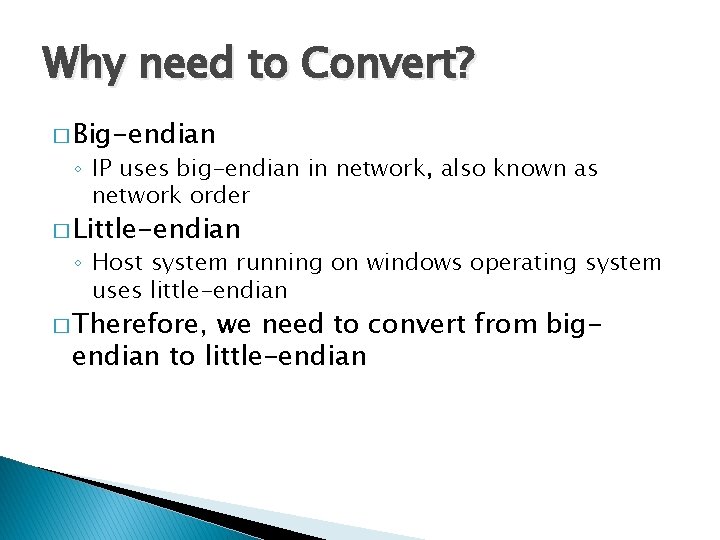 Why need to Convert?

□ Big-endian

◦ IP uses big-endian in network, also known as network order

□ Little-endian

◦ Host system running on windows operating system uses little-endian

□ Therefore, we need to convert from big-endian to little-endian